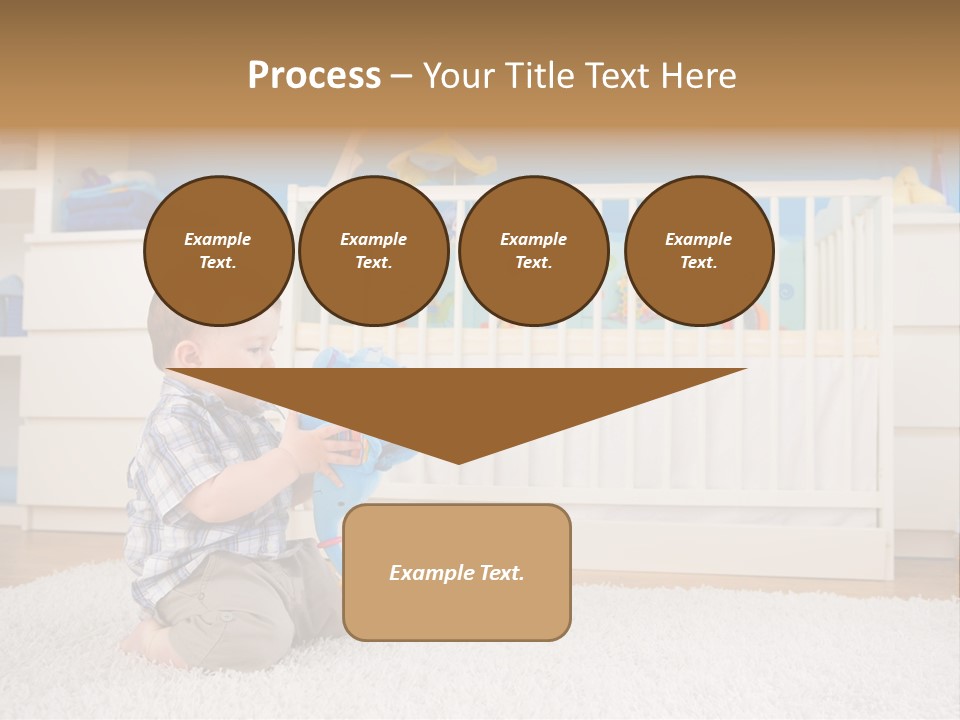 Process – Your Title Text Here

Example Text.

Example Text.

Example Text.

Example Text.

Example Text.